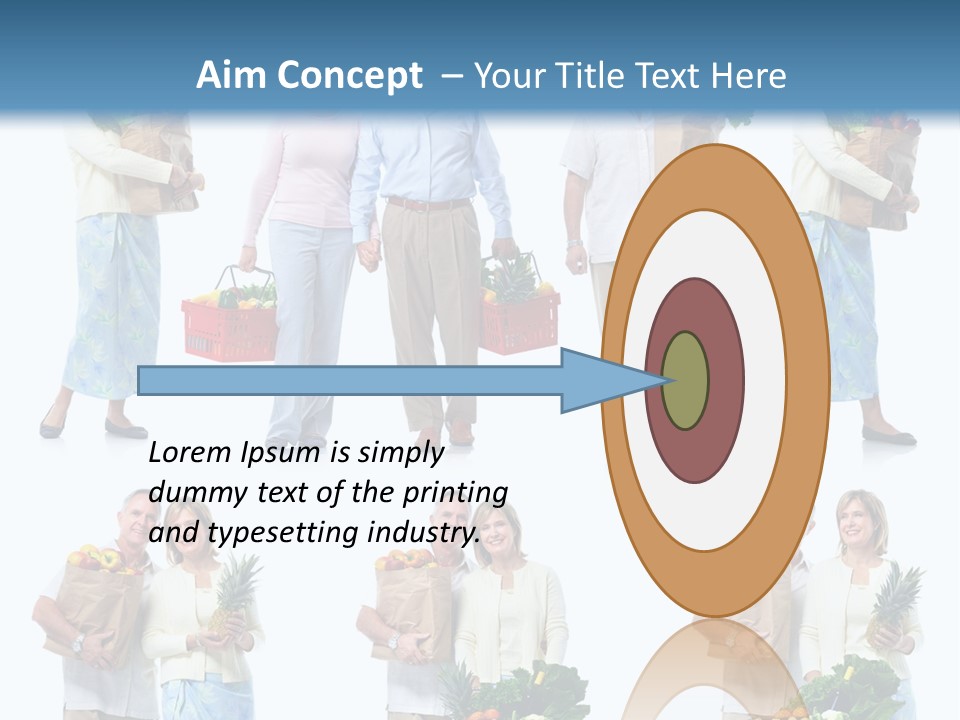 Aim Concept – Your Title Text Here

Lorem Ipsum is simply dummy text of the printing and typesetting industry.